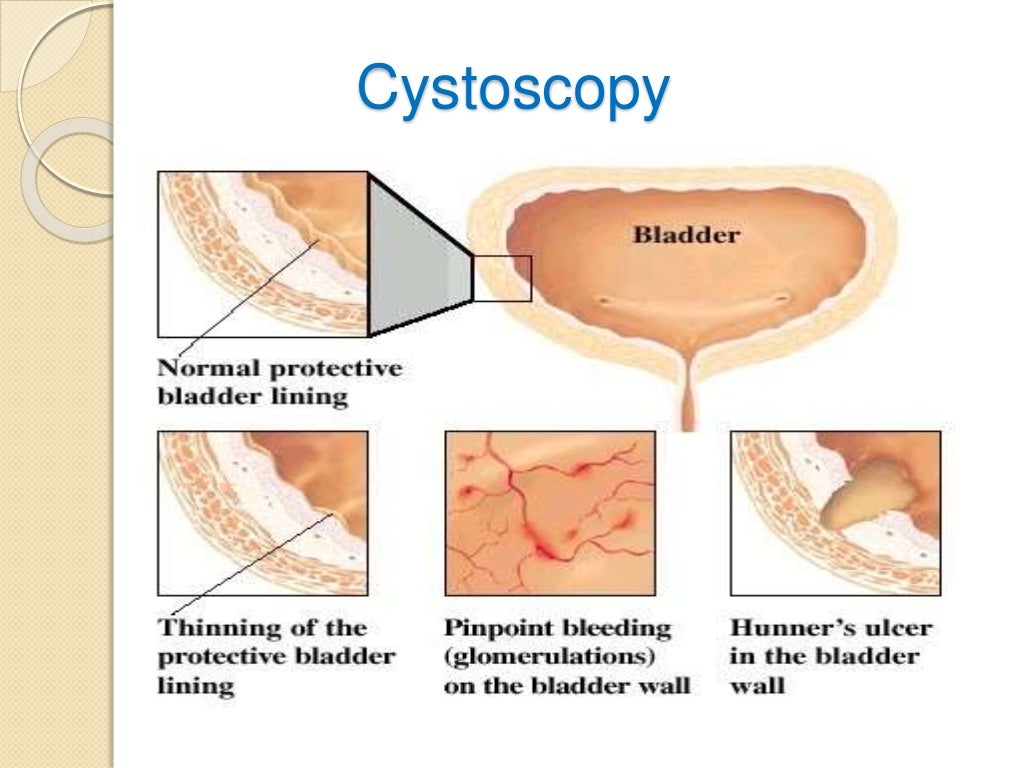 Cystoscopy

Bladder

Normal protective bladder lining

Thinning of the protective bladder lining

Pinpoint bleeding (glomerulations) on the bladder wall

Hunner's ulcer in the bladder wall